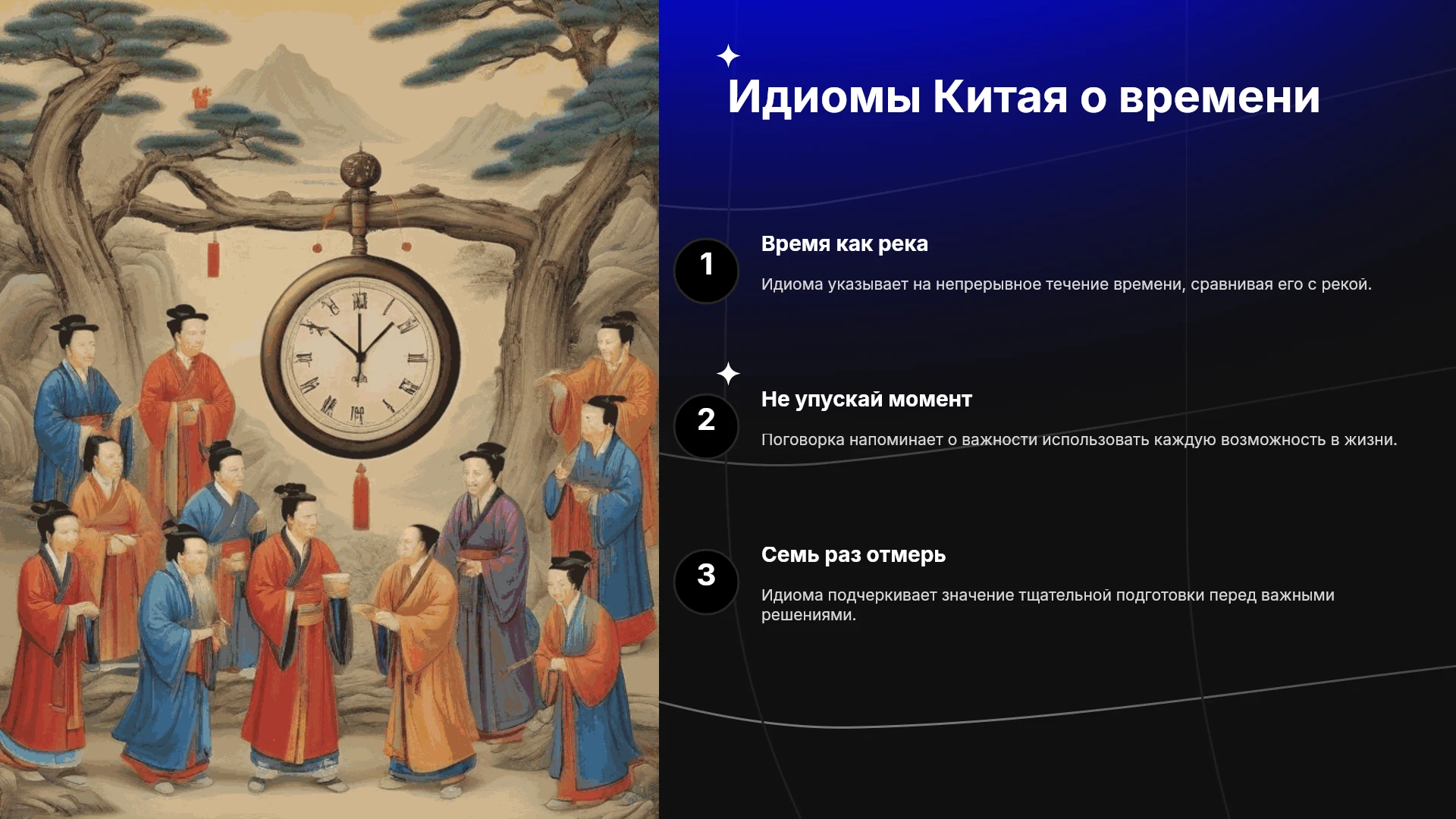 Идиомы Китая о времени

1

Время как река

Идиома указывает на непрерывное течение времени, сравнивая его с рекой.

2

Не упускай момент

Поговорка напоминает о важности использовать каждую возможность в жизни.

3

Семь раз отмерь

Идиома подчеркивает значение тщательной подготовки перед важными решениями.